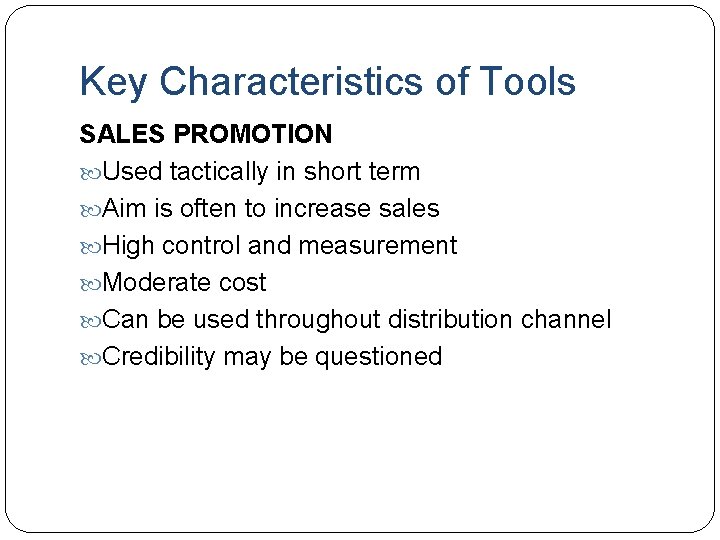 Key Characteristics of Tools

SALES PROMOTION

Used tactically in short term

Aim is often to increase sales

High control and measurement

Moderate cost

Can be used throughout distribution channel

Credibility may be questioned